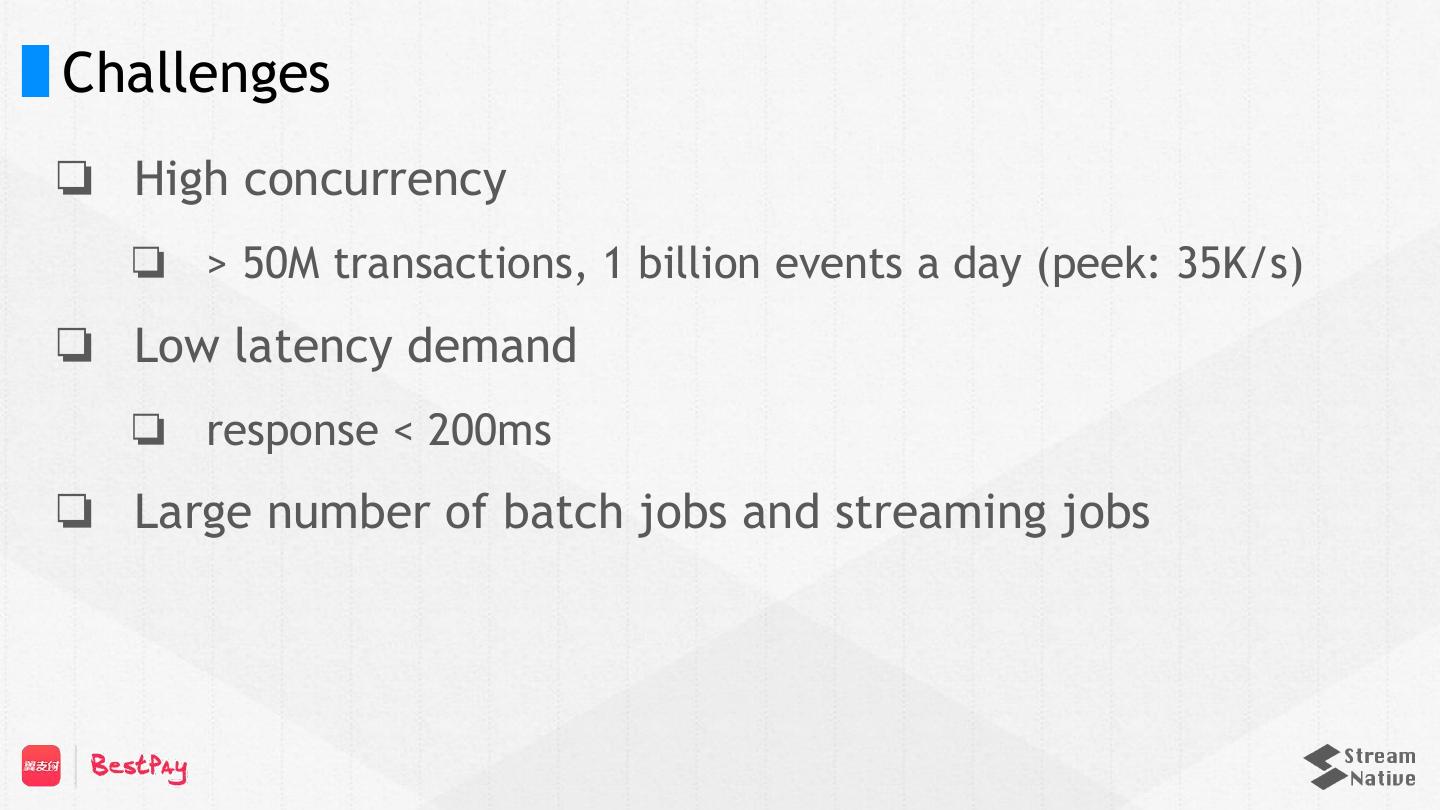 Challenges

❏ High concurrency

❏ > 50M transactions, 1 billion events a day (peek: 35K/s)

❏ Low latency demand

❏ response < 200ms

❏ Large number of batch jobs and streaming jobs

翼支付 BestPay

Stream Native